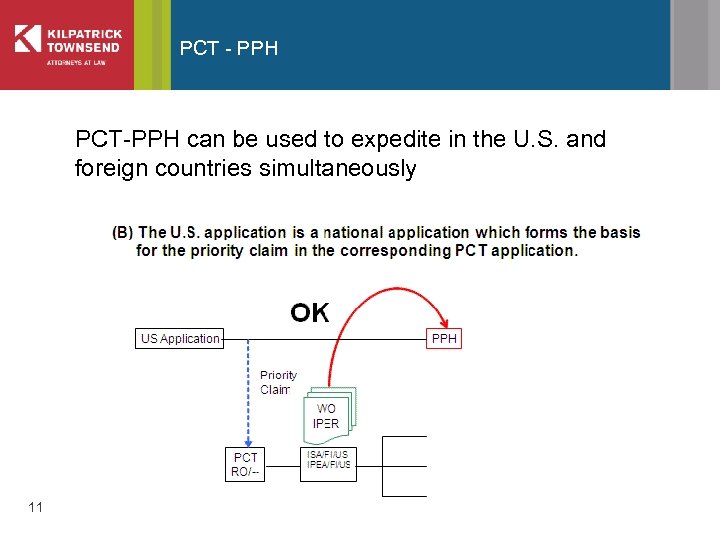 KILPATRICK TOWNSEND
ATTORNEYS AT LAW

PCT - PPH

PCT-PPH can be used to expedite in the U.S. and foreign countries simultaneously

(B) The U.S. application is a national application which forms the basis for the priority claim in the corresponding PCT application.

OK

US Application

PPH

Priority Claim

WO
IPER

PCT
RO/--

ISA/FI/US
IPEA/FI/US

11